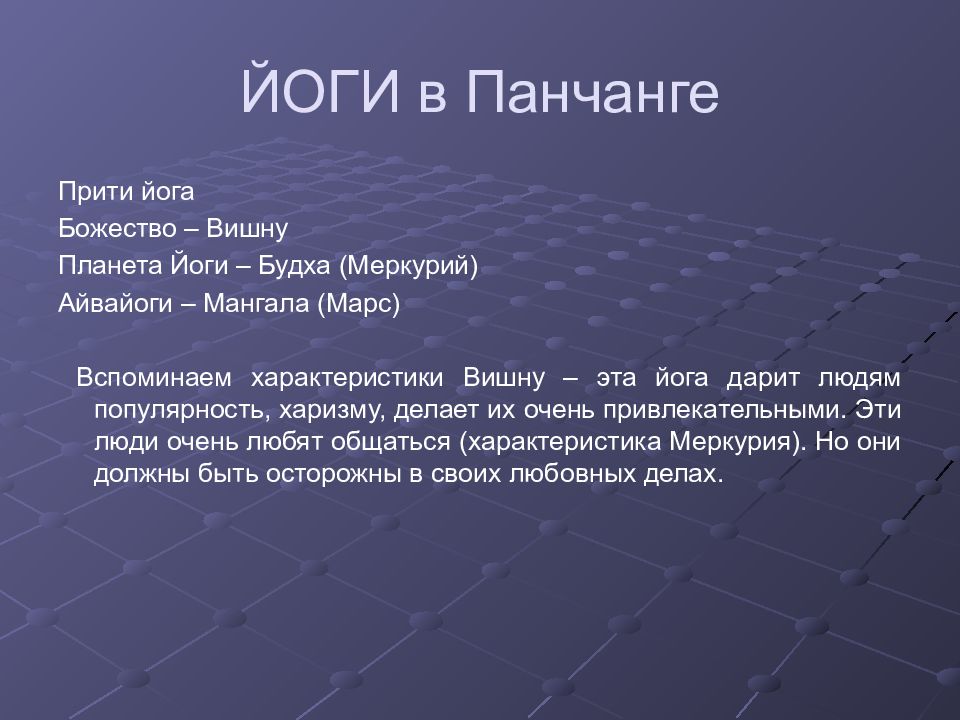 ЙОГИ в Панчанге

Прити йога
Божество – Вишну
Планета Йоги – Будха (Меркурий)
Айвайоги – Мангала (Марс)

Вспоминаем характеристики Вишну – эта йога дарит людям популярность, харизму, делает их очень привлекательными. Эти люди очень любят общаться (характеристика Меркурия). Но они должны быть осторожны в своих любовных делах.